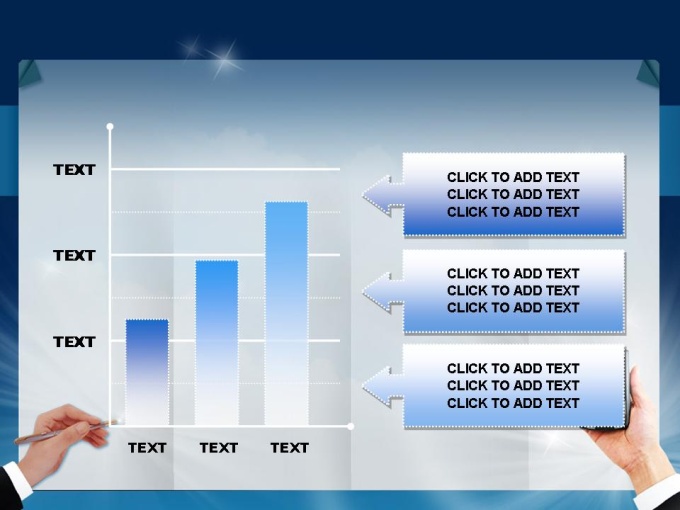 TEXT
TEXT
TEXT

TEXT TEXT TEXT

CLICK TO ADD TEXT
CLICK TO ADD TEXT
CLICK TO ADD TEXT

CLICK TO ADD TEXT
CLICK TO ADD TEXT
CLICK TO ADD TEXT

CLICK TO ADD TEXT
CLICK TO ADD TEXT
CLICK TO ADD TEXT